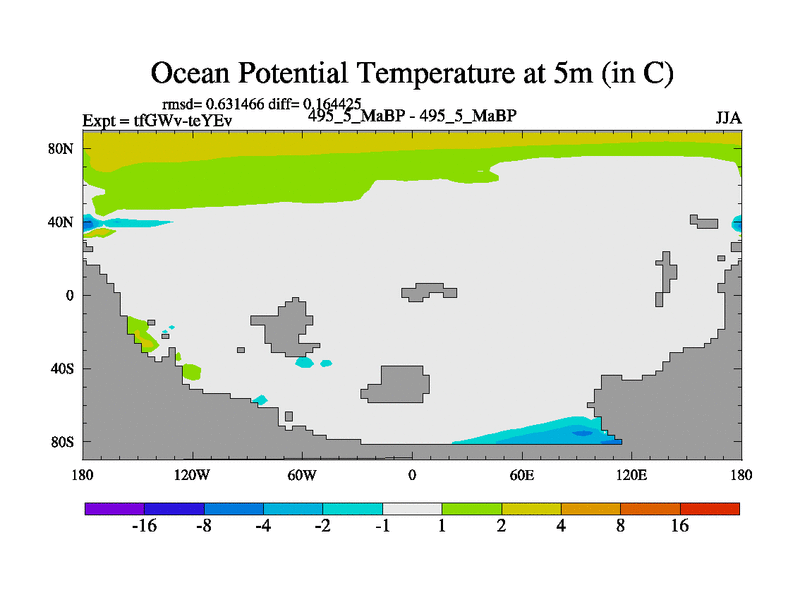 Ocean Potential Temperature at 5m (in C)

rmsd= 0.631466 diff= 0.164425
Expt = tfGWv-teYEv
495_5_MaBP - 495_5_MaBP
JJA

80N
40N
0
40S
80S

180
120W
60W
0
60E
120E
180

-16
-8
-4
-2
-1
1
2
4
8
16